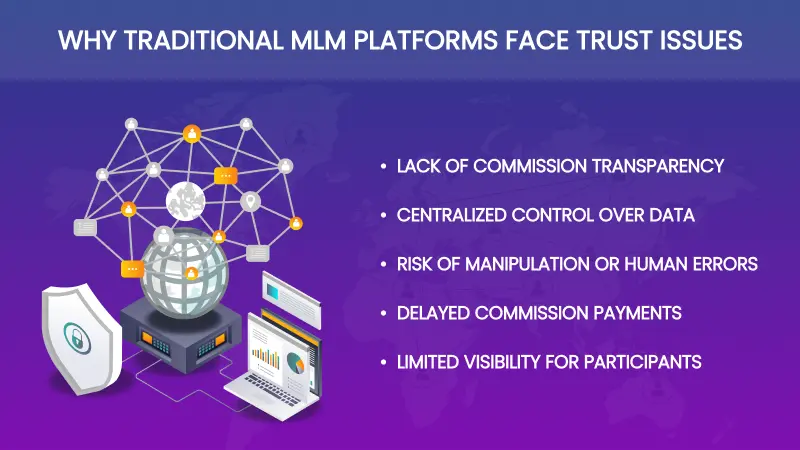 WHY TRADITIONAL MLM PLATFORMS FACE TRUST ISSUES

• LACK OF COMMISSION TRANSPARENCY
• CENTRALIZED CONTROL OVER DATA
• RISK OF MANIPULATION OR HUMAN ERRORS
• DELAYED COMMISSION PAYMENTS
• LIMITED VISIBILITY FOR PARTICIPANTS